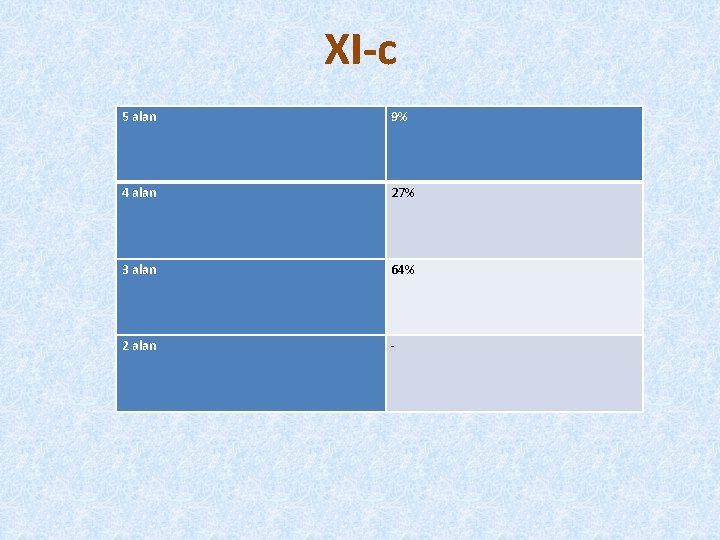 XI-c

| 5 alan | 9% |
|---|---|
| 4 alan | 27% |
| 3 alan | 64% |
| 2 alan | - |